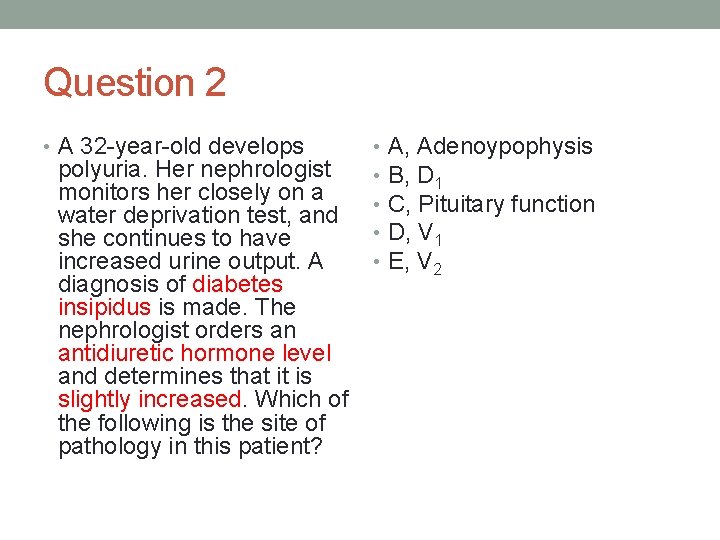 Question 2

• A 32-year-old develops polyuria. Her nephrologist monitors her closely on a water deprivation test, and she continues to have increased urine output. A diagnosis of diabetes insipidus is made. The nephrologist orders an antidiuretic hormone level and determines that it is slightly increased. Which of the following is the site of pathology in this patient?

• A, Adenoypophysis
• B, $D_1$
• C, Pituitary function
• D, $V_1$
• E, $V_2$